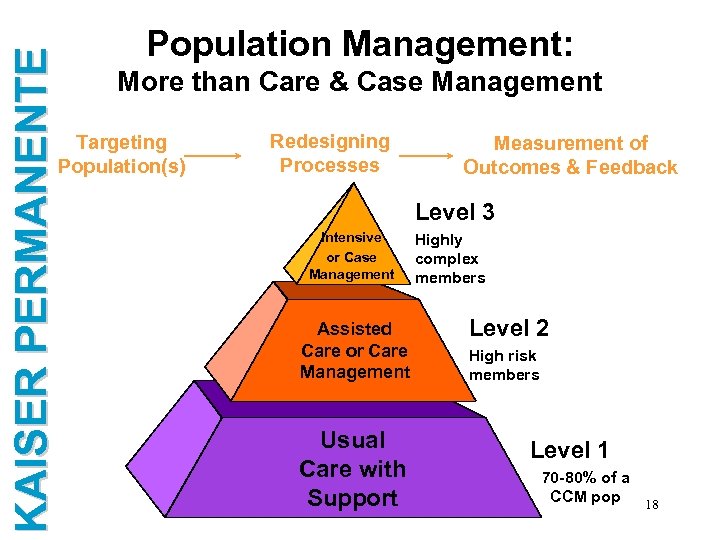 KAISER PERMANENTE

Population Management:
More than Care & Case Management

Targeting Population(s)

Redesigning Processes

Measurement of Outcomes & Feedback

Intensive or Case Management

Level 3
Highly complex members

Assisted Care or Care Management

Level 2
High risk members

Usual Care with Support

Level 1
70-80% of a CCM pop

18